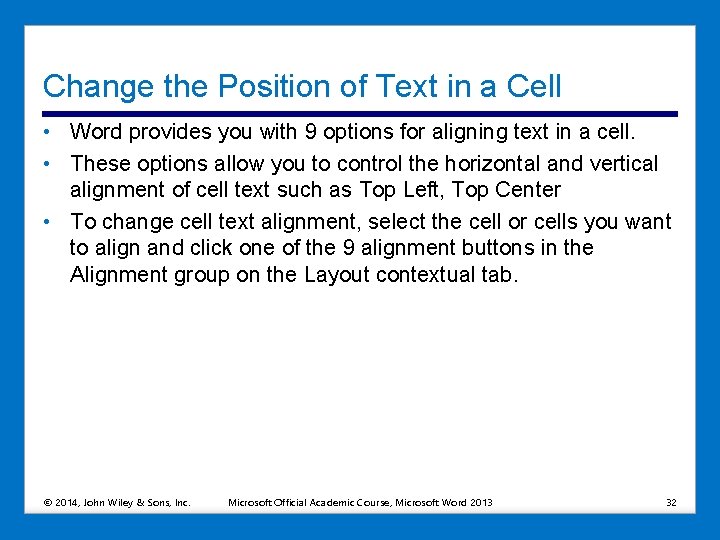 Change the Position of Text in a Cell

• Word provides you with 9 options for aligning text in a cell.

• These options allow you to control the horizontal and vertical alignment of cell text such as Top Left, Top Center

• To change cell text alignment, select the cell or cells you want to align and click one of the 9 alignment buttons in the Alignment group on the Layout contextual tab.

© 2014, John Wiley & Sons, Inc. Microsoft Official Academic Course, Microsoft Word 2013 32